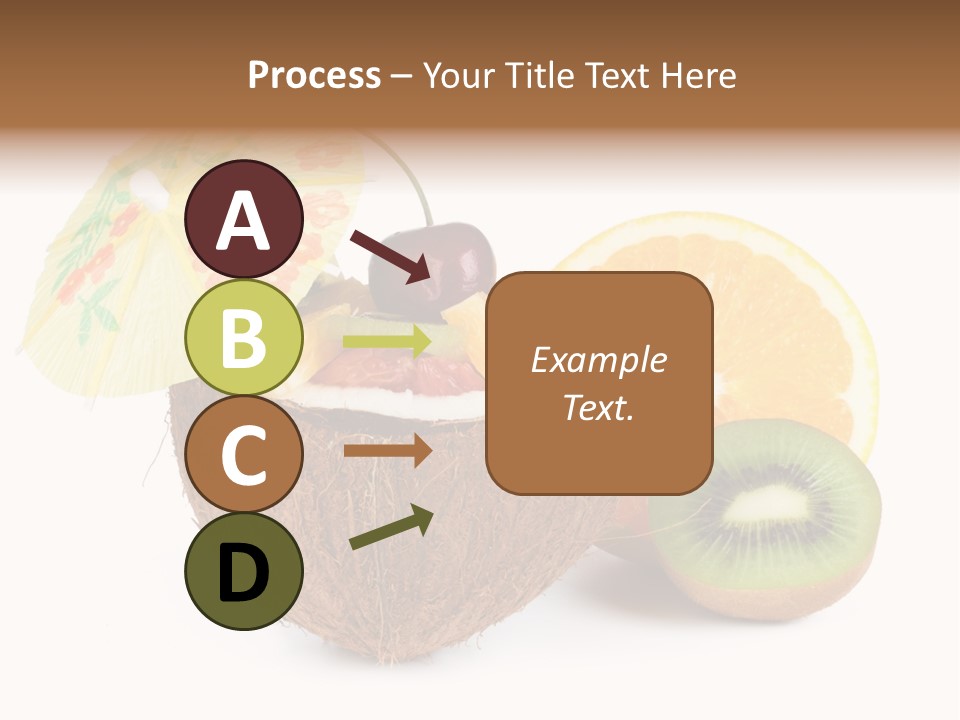 Process – Your Title Text Here

A

B

C

D

Example Text.